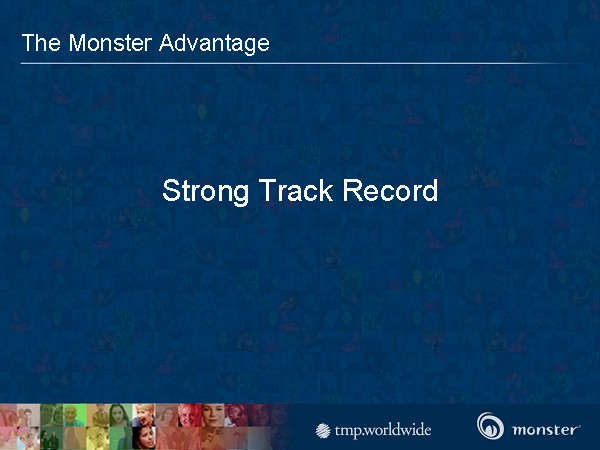 The Monster Advantage

Strong Track Record

tmp.worldwide

monster